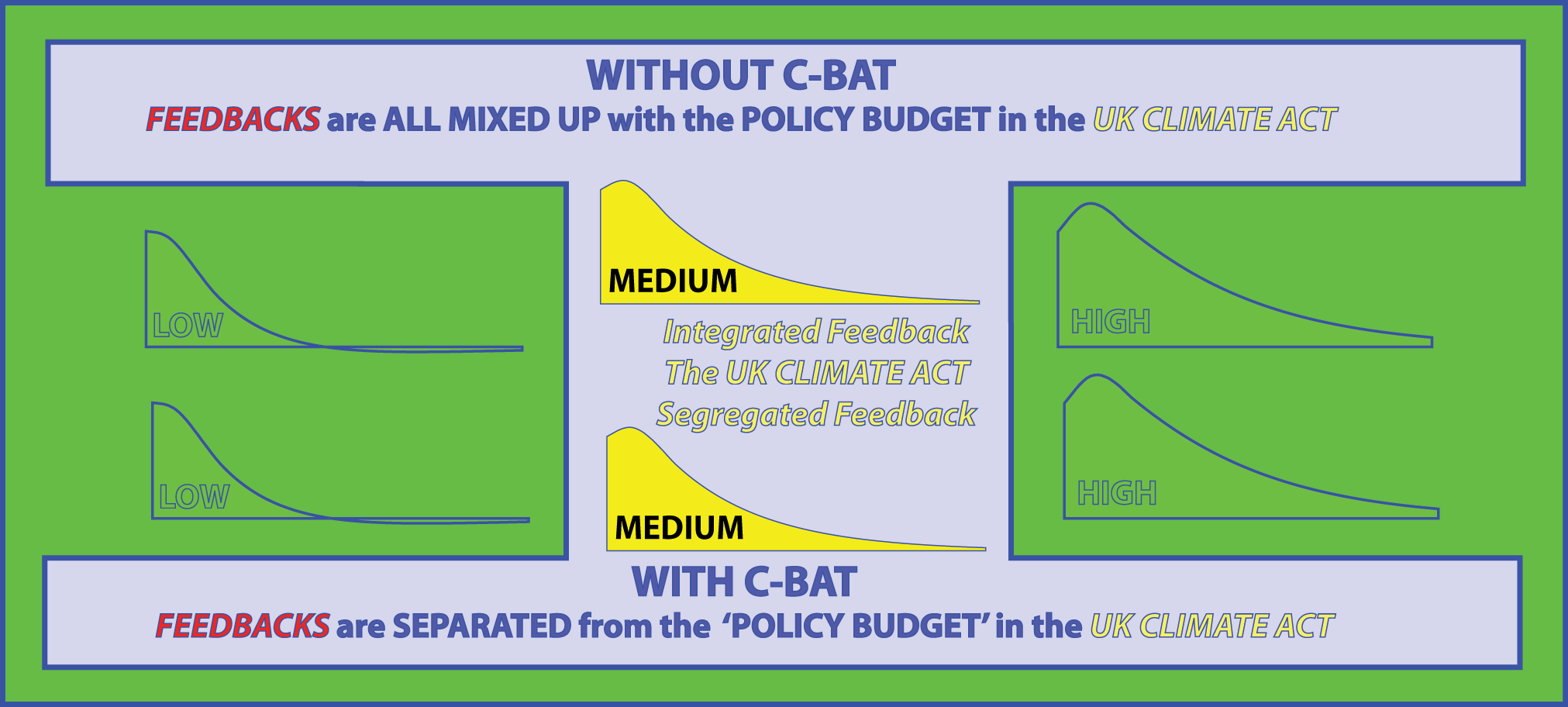 WITHOUT C-BAT
FEEDBACKS are ALL MIXED UP with the POLICY BUDGET in the UK CLIMATE ACT

LOW

LOW

MEDIUM

Integrated Feedback
The UK CLIMATE ACT
Segregated Feedback

MEDIUM

HIGH

HIGH

WITH C-BAT
FEEDBACKS are SEPARATED from the 'POLICY BUDGET' in the UK CLIMATE ACT